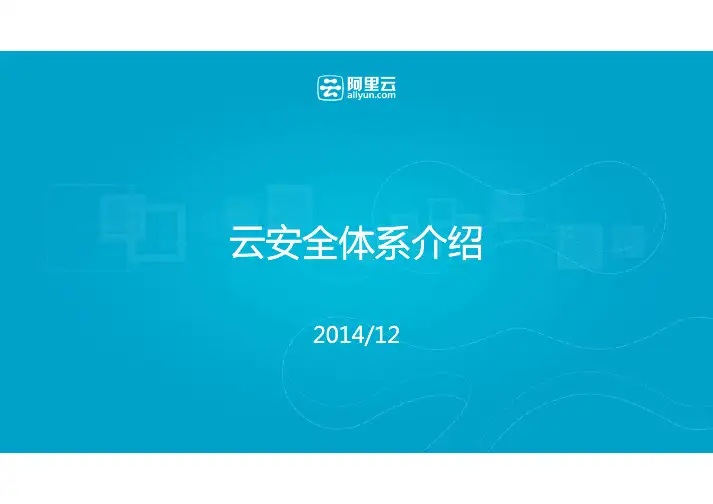 阿里云
aliyun.com

云安全体系介绍

2014/12